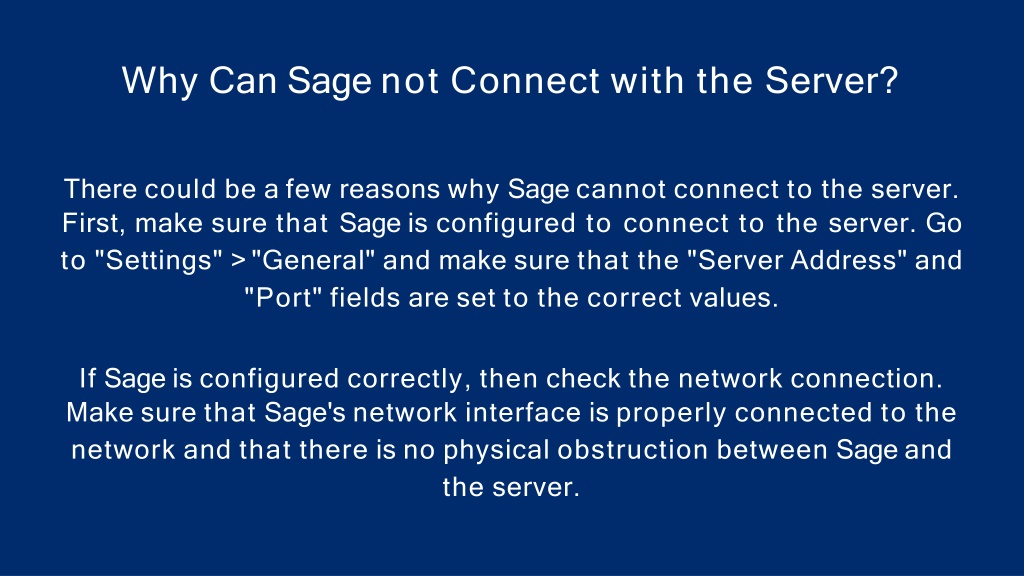 Why Can Sage not Connect with the Server?

There could be a few reasons why Sage cannot connect to the server. First, make sure that Sage is configured to connect to the server. Go to "Settings" > "General" and make sure that the "Server Address" and "Port" fields are set to the correct values.

If Sage is configured correctly, then check the network connection. Make sure that Sage's network interface is properly connected to the network and that there is no physical obstruction between Sage and the server.